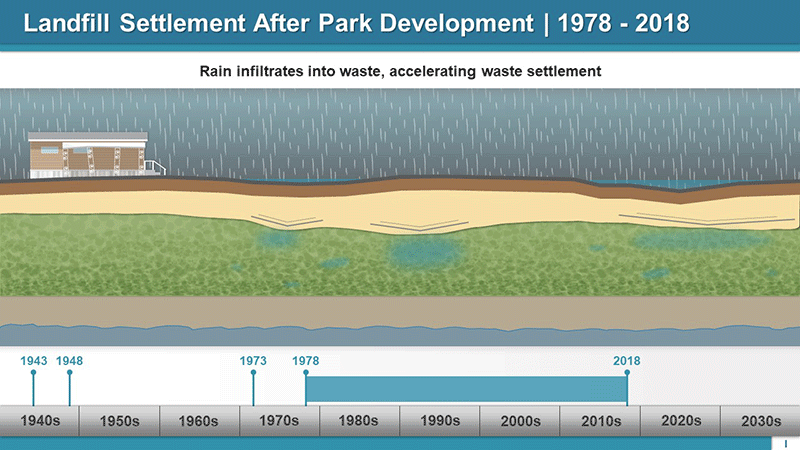 Landfill Settlement After Park Development | 1978 - 2018

Rain infiltrates into waste, accelerating waste settlement

1943 1948 1973 1978 2018

1940s 1950s 1960s 1970s 1980s 1990s 2000s 2010s 2020s 2030s